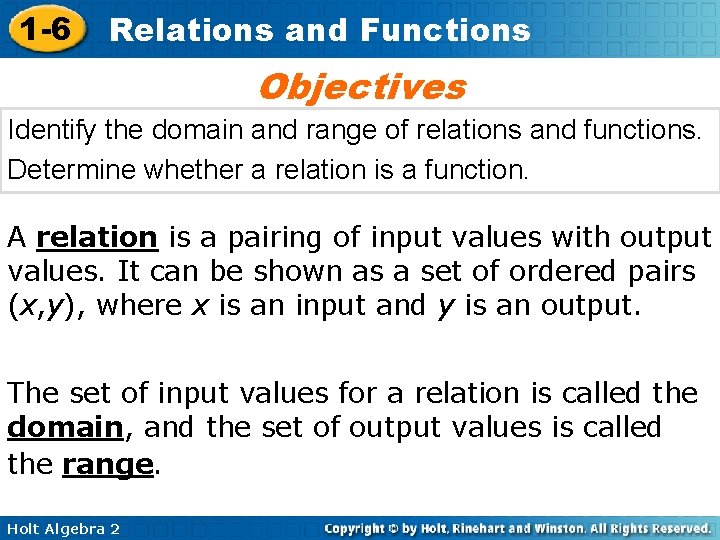 1-6 Relations and Functions

Objectives

Identify the domain and range of relations and functions.

Determine whether a relation is a function.

A relation is a pairing of input values with output values. It can be shown as a set of ordered pairs $(x,y)$, where $x$ is an input and $y$ is an output.

The set of input values for a relation is called the domain, and the set of output values is called the range.

Holt Algebra 2

Copyright © by Holt, Rinehart and Winston. All Rights Reserved.